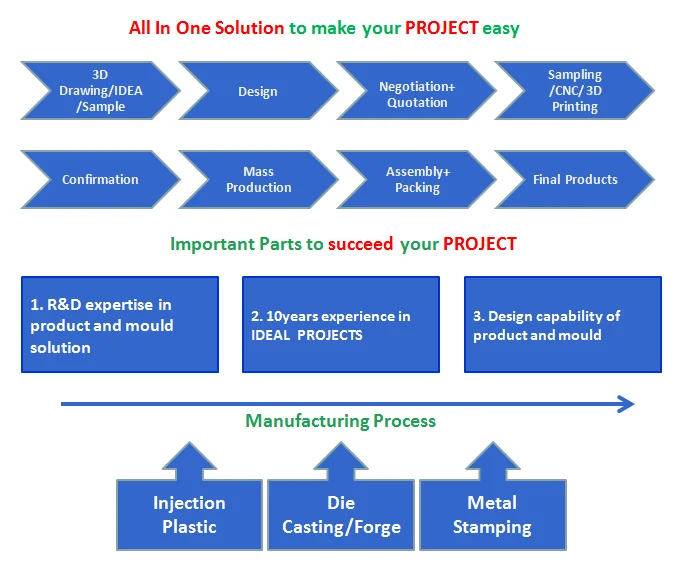 All In One Solution to make your PROJECT easy

3D Drawing/IDEA /Sample

Design

Negotiation+ Quotation

Sampling /CNC/ 3D Printing

Confirmation

Mass Production

Assembly+ Packing

Final Products

Important Parts to succeed your PROJECT

1. R&D expertise in product and mould solution

2. 10years experience in IDEAL PROJECTS

3. Design capability of product and mould

Manufacturing Process

Injection Plastic

Die Casting/Forge

Metal Stamping